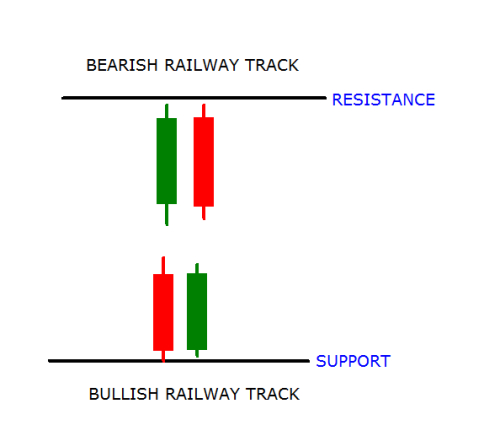 BEARISH RAILWAY TRACK

RESISTANCE

SUPPORT

BULLISH RAILWAY TRACK